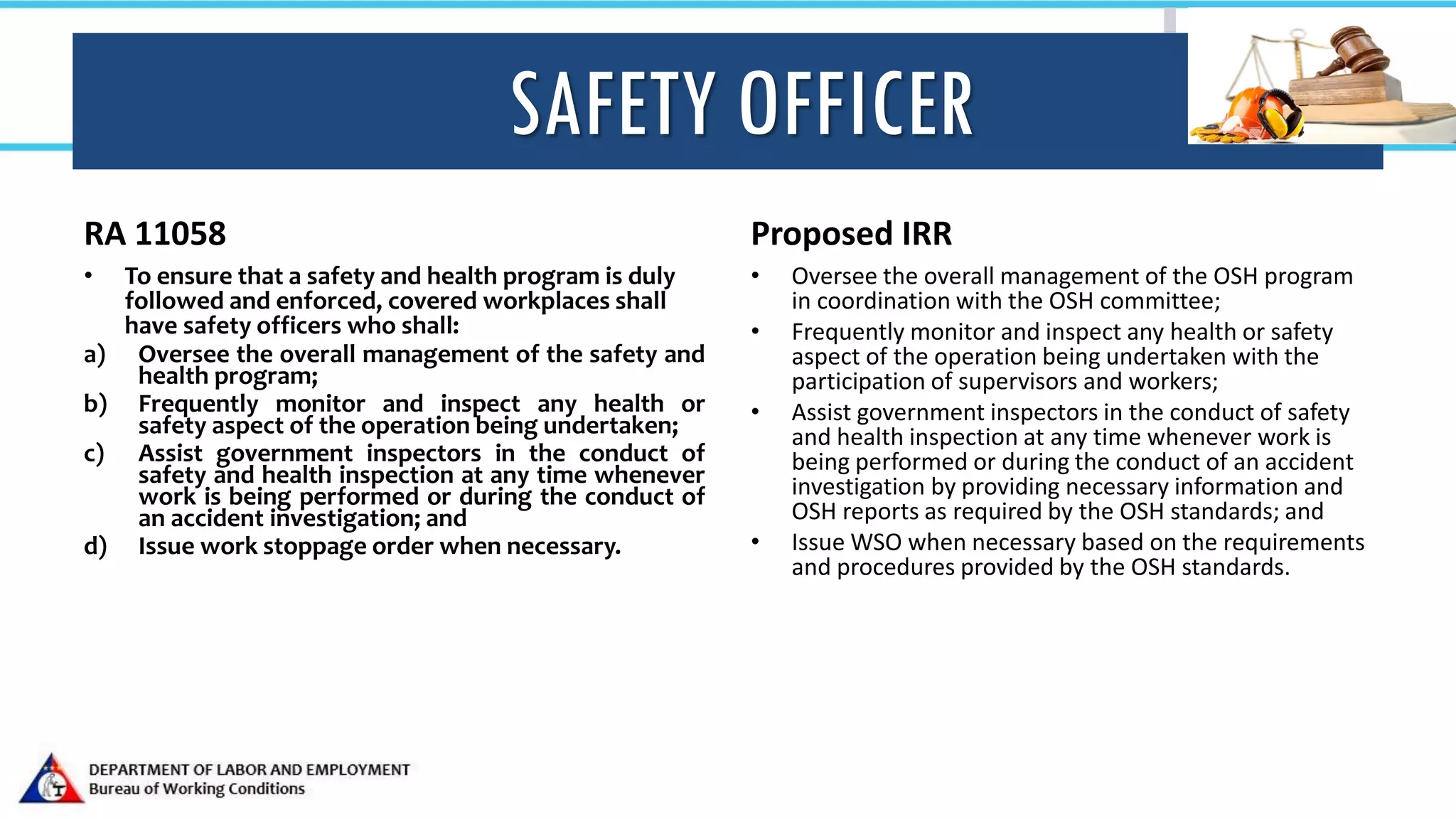 SAFETY OFFICER

RA 11058

• To ensure that a safety and health program is duly followed and enforced, covered workplaces shall have safety officers who shall:

a) Oversee the overall management of the safety and health program;

b) Frequently monitor and inspect any health or safety aspect of the operation being undertaken;

c) Assist government inspectors in the conduct of safety and health inspection at any time whenever work is being performed or during the conduct of an accident investigation; and

d) Issue work stoppage order when necessary.

Proposed IRR

• Oversee the overall management of the OSH program in coordination with the OSH committee;

• Frequently monitor and inspect any health or safety aspect of the operation being undertaken with the participation of supervisors and workers;

• Assist government inspectors in the conduct of safety and health inspection at any time whenever work is being performed or during the conduct of an accident investigation by providing necessary information and OSH reports as required by the OSH standards; and

• Issue WSO when necessary based on the requirements and procedures provided by the OSH standards.

DEPARTMENT OF LABOR AND EMPLOYMENT
Bureau of Working Conditions